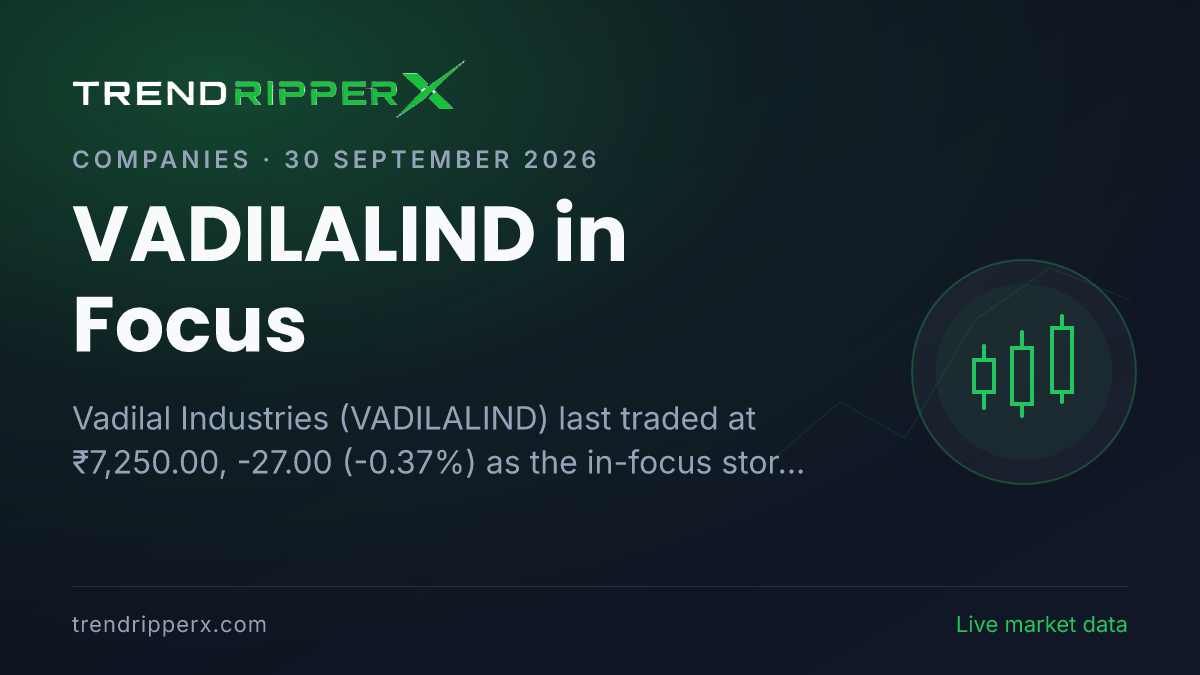 TRENDRIPPERX

COMPANIES · 30 SEPTEMBER 2026

VADILALIND in Focus

Vadilal Industries (VADILALIND) last traded at ₹7,250.00, -27.00 (-0.37%) as the in-focus stor...

trendripperx.com

Live market data